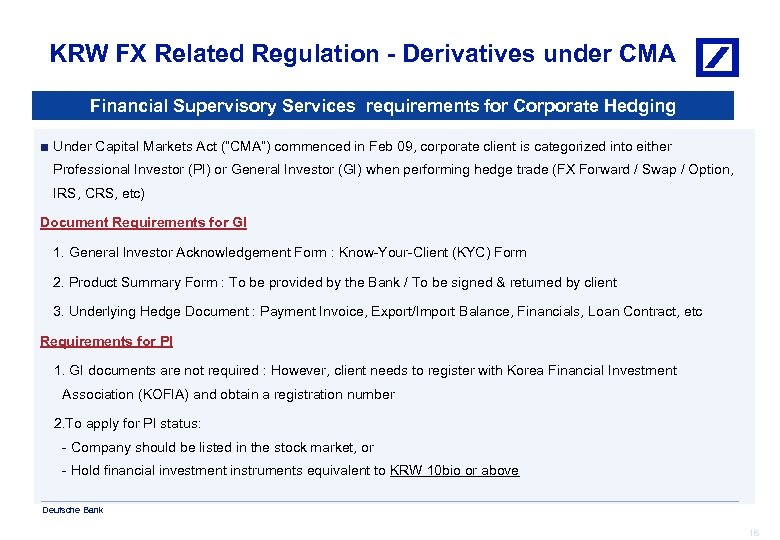 KRW FX Related Regulation - Derivatives under CMA

Financial Supervisory Services requirements for Corporate Hedging

■ Under Capital Markets Act ("CMA") commenced in Feb 09, corporate client is categorized into either Professional Investor (PI) or General Investor (GI) when performing hedge trade (FX Forward / Swap / Option, IRS, CRS, etc)

Document Requirements for GI

1. General Investor Acknowledgement Form : Know-Your-Client (KYC) Form

2. Product Summary Form : To be provided by the Bank / To be signed & returned by client

3. Underlying Hedge Document : Payment Invoice, Export/Import Balance, Financials, Loan Contract, etc

Requirements for PI

1. GI documents are not required : However, client needs to register with Korea Financial Investment Association (KOFIA) and obtain a registration number

2.To apply for PI status:

- Company should be listed in the stock market, or

- Hold financial investment instruments equivalent to KRW 10bio or above

Deutsche Bank

16